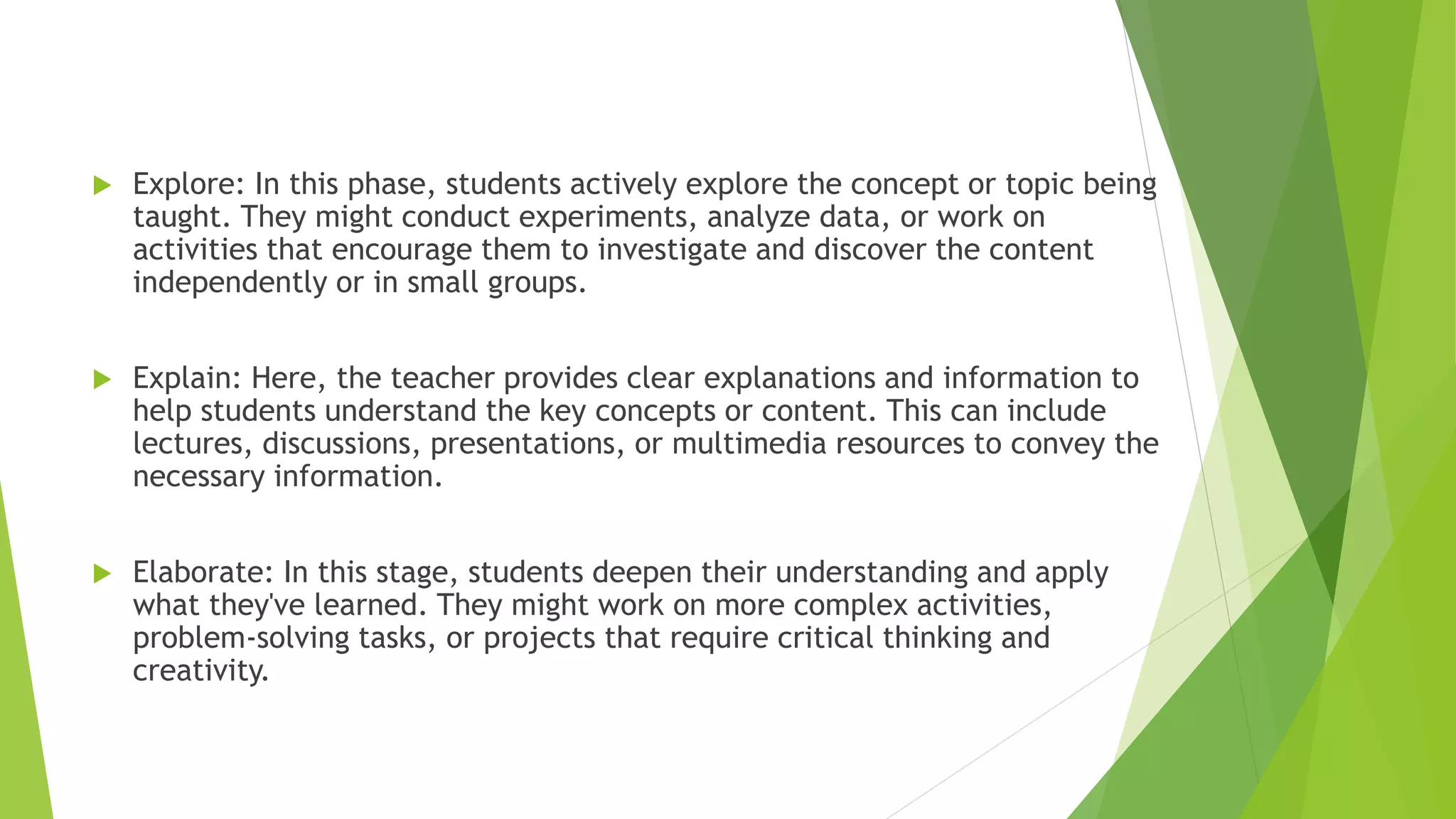 Explore: In this phase, students actively explore the concept or topic being taught. They might conduct experiments, analyze data, or work on activities that encourage them to investigate and discover the content independently or in small groups.

Explain: Here, the teacher provides clear explanations and information to help students understand the key concepts or content. This can include lectures, discussions, presentations, or multimedia resources to convey the necessary information.

Elaborate: In this stage, students deepen their understanding and apply what they've learned. They might work on more complex activities, problem-solving tasks, or projects that require critical thinking and creativity.